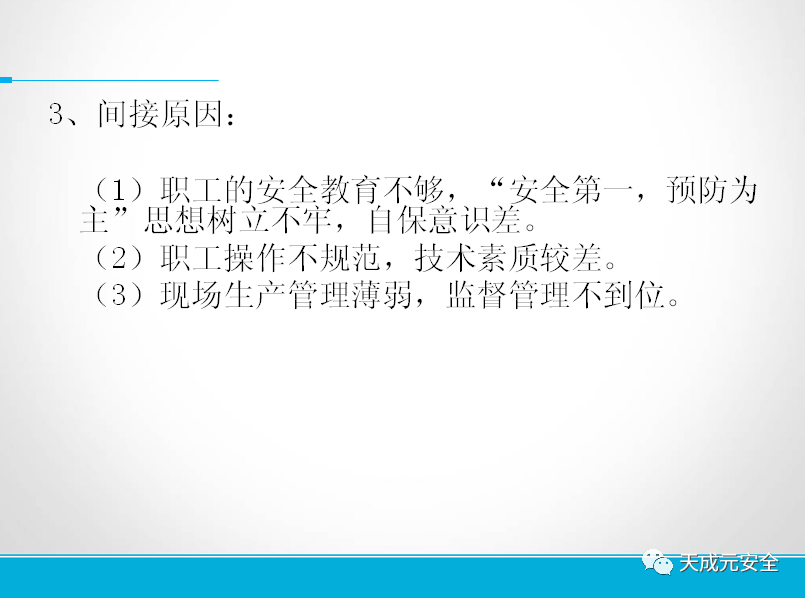 3、间接原因：

（1）职工的安全教育不够，“安全第一，预防为主”思想树立不牢，自保意识差。
（2）职工操作不规范，技术素质较差。
（3）现场生产管理薄弱，监督管理不到位。

天成元安全